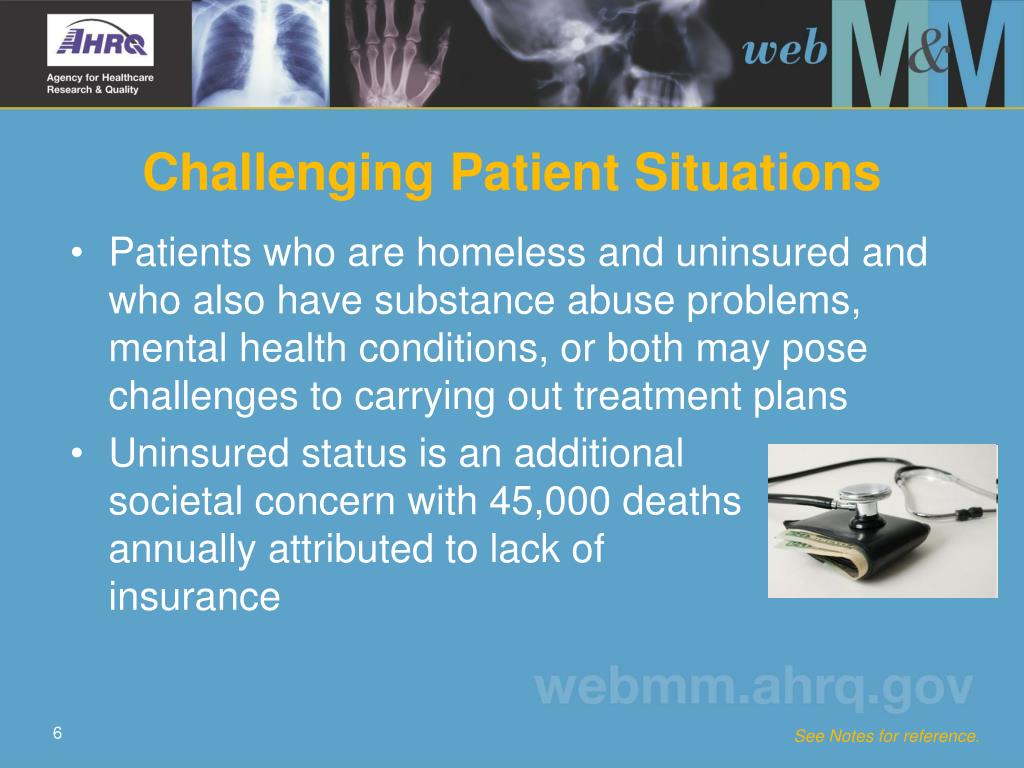 AHRQ
Agency for Healthcare Research & Quality

web M&M

Challenging Patient Situations

• Patients who are homeless and uninsured and who also have substance abuse problems, mental health conditions, or both may pose challenges to carrying out treatment plans
• Uninsured status is an additional societal concern with 45,000 deaths annually attributed to lack of insurance

webmm.ahrq.gov

6

See Notes for reference.